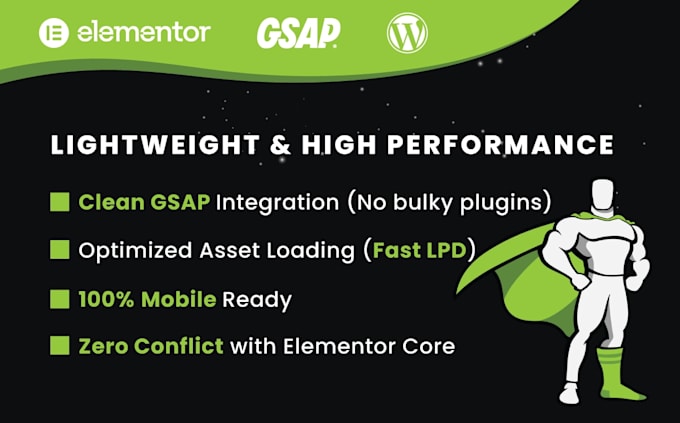 elementor GSAP

LIGHTWEIGHT & HIGH PERFORMANCE

Clean GSAP Integration (No bulky plugins)

Optimized Asset Loading (Fast LPD)

100% Mobile Ready

Zero Conflict with Elementor Core